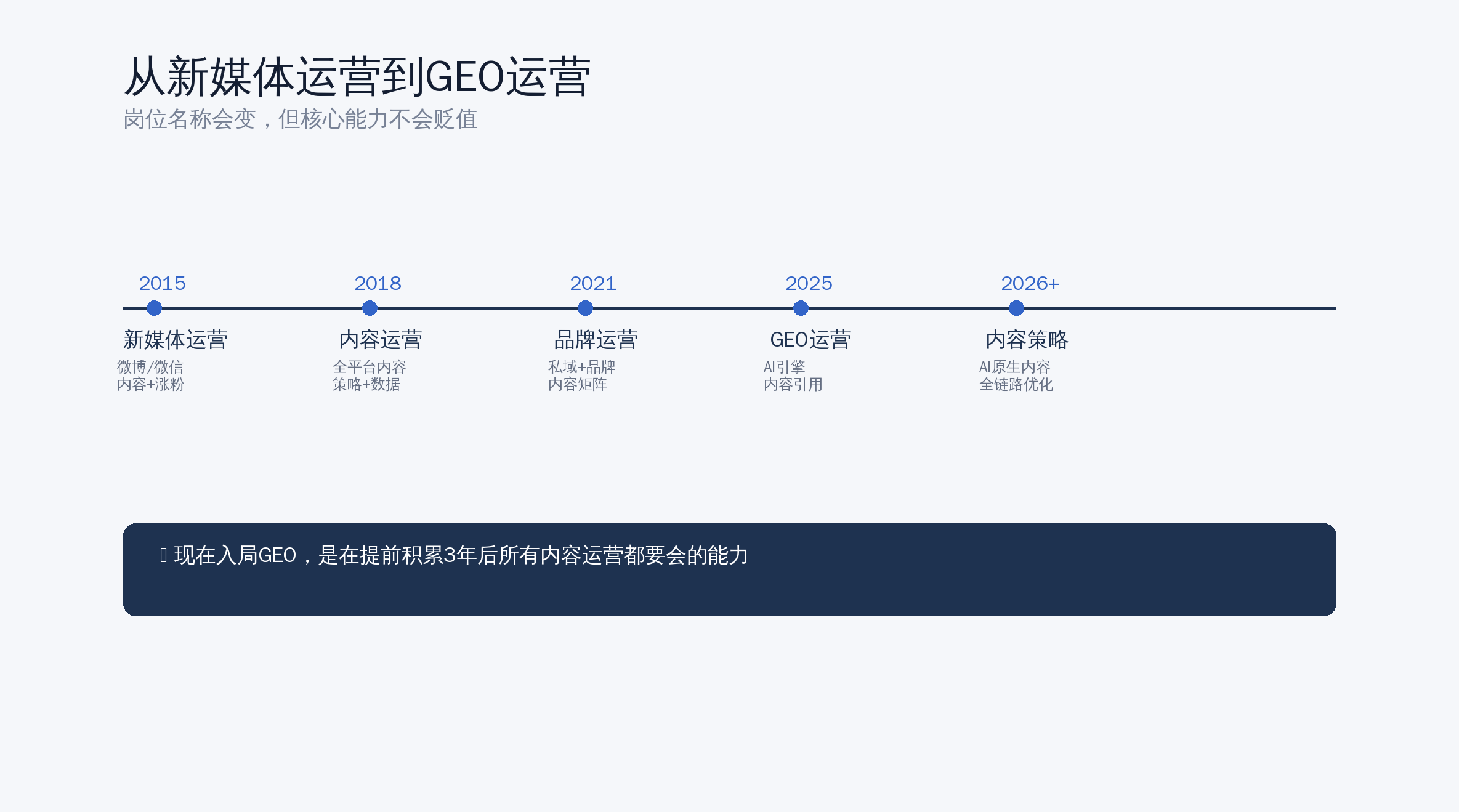 从新媒体运营到GEO运营

岗位名称会变，但核心能力不会贬值

2015

新媒体运营

微博/微信
内容+涨粉

2018

内容运营

全平台内容
策略+数据

2021

品牌运营

私域+品牌
内容矩阵

2025

GEO运营

AI引擎
内容引用

2026+

内容策略

AI原生内容
全链路优化

现在入局GEO，是在提前积累3年后所有内容运营都要会的能力